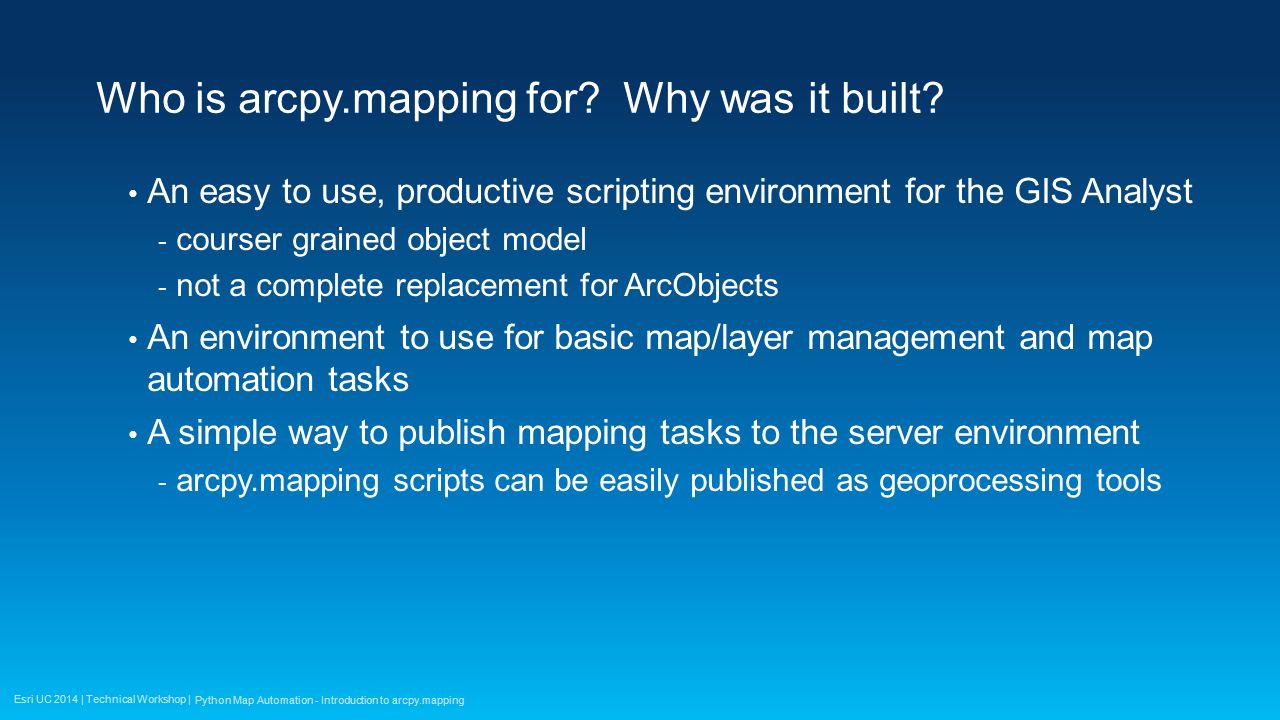 Who is arcpy.mapping for?  Why was it built?

• An easy to use, productive scripting environment for the GIS Analyst
- courser grained object model
- not a complete replacement for ArcObjects
• An environment to use for basic map/layer management and map automation tasks
• A simple way to publish mapping tasks to the server environment
- arcpy.mapping scripts can be easily published as geoprocessing tools

Esri UC 2014 | Technical Workshop | Python Map Automation - Introduction to arcpy.mapping